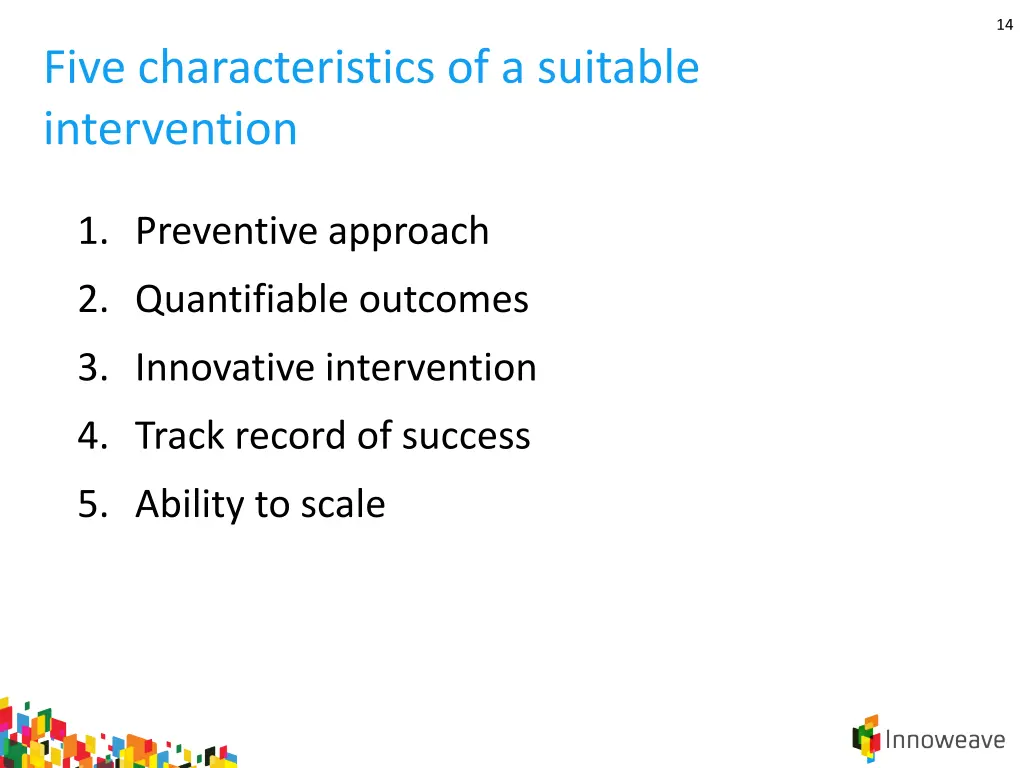 14

Five characteristics of a suitable intervention

1. Preventive approach
2. Quantifiable outcomes
3. Innovative intervention
4. Track record of success
5. Ability to scale

Innoweave